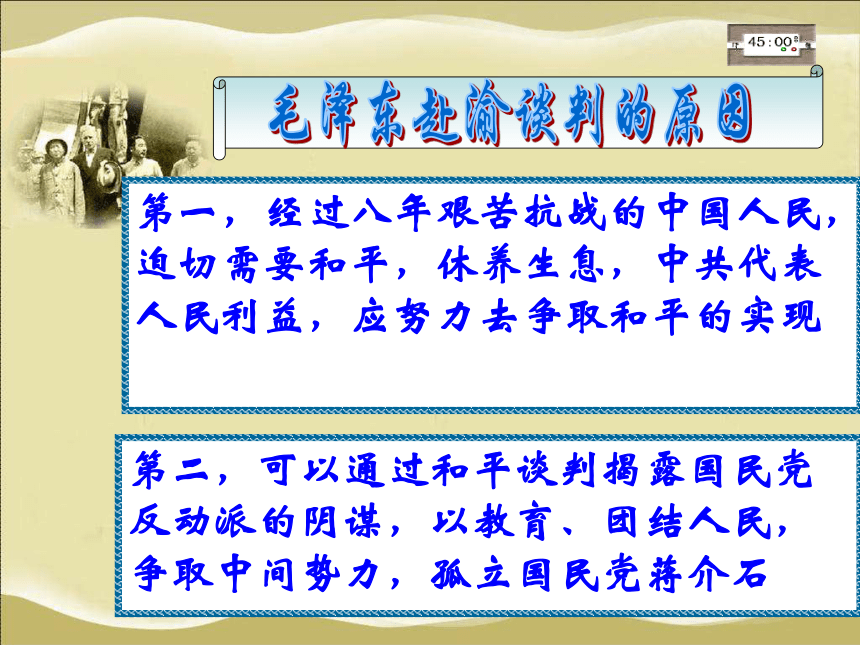 45:00

毛泽东赴渝谈判的原因

第一，经过八年艰苦抗战的中国人民，迫切需要和平，休养生息，中共代表人民利益，应努力去争取和平的实现

第二，可以通过和平谈判揭露国民党反动派的阴谋，以教育、团结人民，争取中间势力，孤立国民党蒋介石